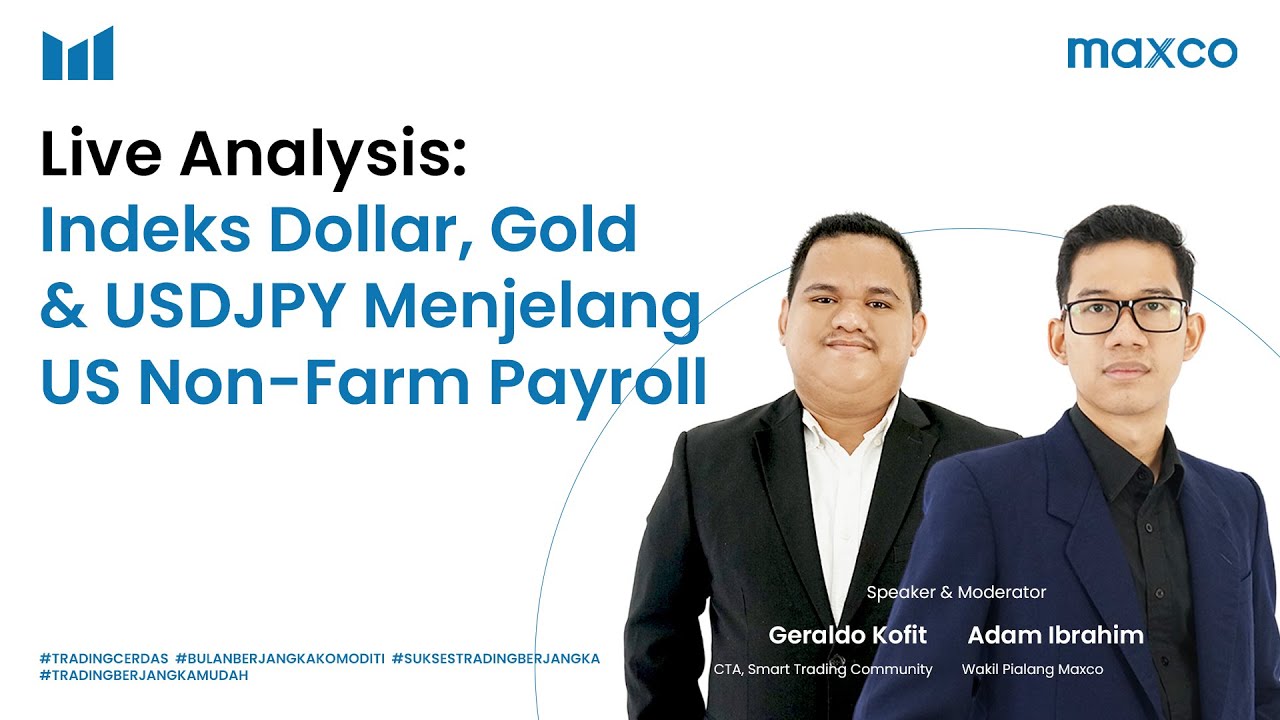 maxco

Live Analysis:
Indeks Dollar, Gold & USDJPY Menjelang US Non-Farm Payroll

Speaker & Moderator

Geraldo Kofit
CTA, Smart Trading Community

Adam Ibrahim
Wakil Pialang Maxco

#TRADINGCERDAS #BULANBERJANGKAKOMODITI #SUKSESTRADINGBERJANGKA #TRADINGBERJANGKAMUDAH